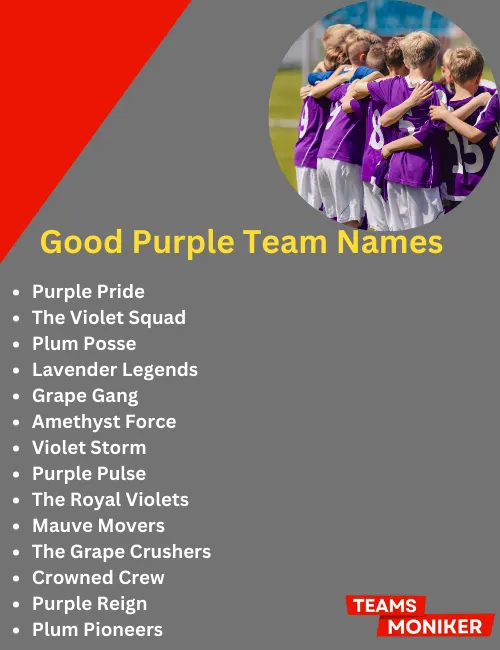 Good Purple Team Names

- Purple Pride
- The Violet Squad
- Plum Posse
- Lavender Legends
- Grape Gang
- Amethyst Force
- Violet Storm
- Purple Pulse
- The Royal Violets
- Mauve Movers
- The Grape Crushers
- Crowned Crew
- Purple Reign
- Plum Pioneers

TEAMS MONIKER